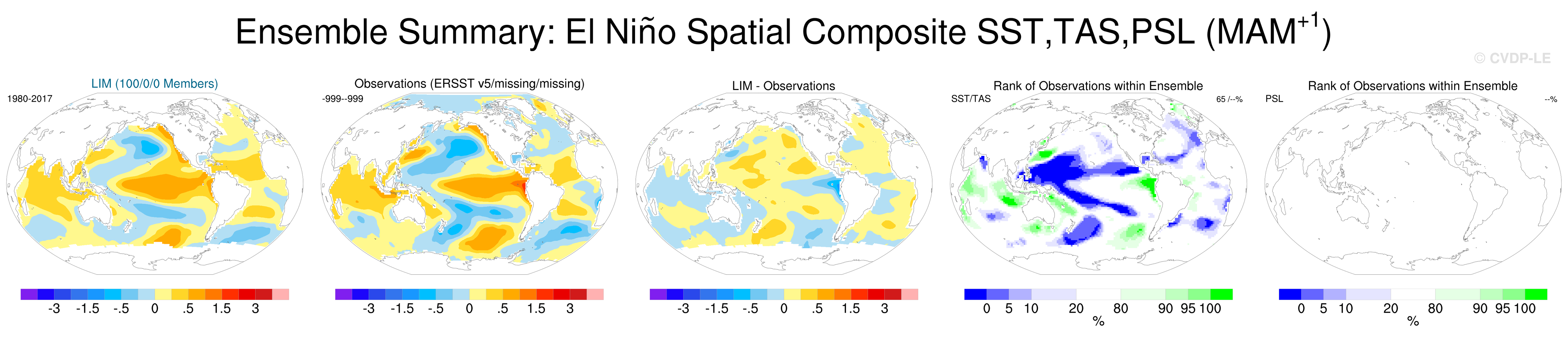 Ensemble Summary: El Niño Spatial Composite SST,TAS,PSL (MAM$^{+1}$)

© CVDP-LE

LIM (100/0/0 Members)

1980-2017

-3 -1.5 -.5 0 .5 1.5 3

Observations (ERSST v5/missing/missing)

-999--999

-3 -1.5 -.5 0 .5 1.5 3

LIM - Observations

-3 -1.5 -.5 0 .5 1.5 3

Rank of Observations within Ensemble

SST/TAS

65 /--%

0 5 10 20 80 90 95 100

%

Rank of Observations within Ensemble

PSL

--%

0 5 10 20 80 90 95 100

%